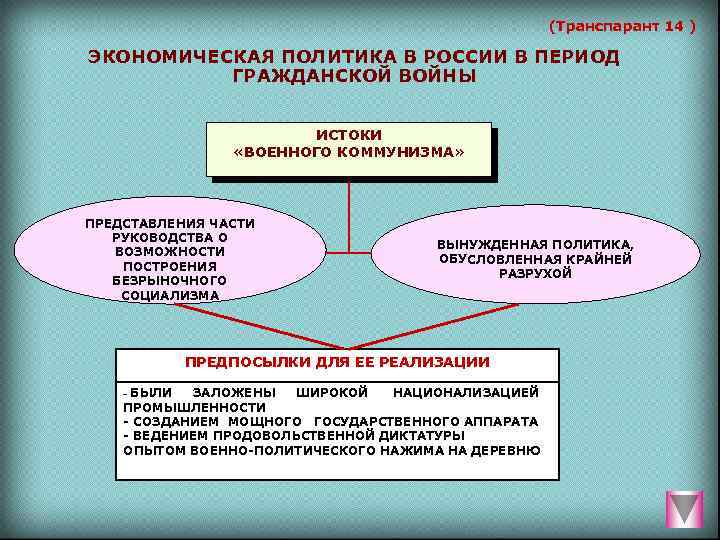 (Транспарант 14 )

ЭКОНОМИЧЕСКАЯ ПОЛИТИКА В РОССИИ В ПЕРИОД ГРАЖДАНСКОЙ ВОЙНЫ

ИСТОКИ «ВОЕННОГО КОММУНИЗМА»

ПРЕДСТАВЛЕНИЯ ЧАСТИ РУКОВОДСТВА О ВОЗМОЖНОСТИ ПОСТРОЕНИЯ БЕЗРЫНОЧНОГО СОЦИАЛИЗМА

ВЫНУЖДЕННАЯ ПОЛИТИКА, ОБУСЛОВЛЕННАЯ КРАЙНЕЙ РАЗРУХОЙ

ПРЕДПОСЫЛКИ ДЛЯ ЕЕ РЕАЛИЗАЦИИ

- БЫЛИ ЗАЛОЖЕНЫ ШИРОКОЙ НАЦИОНАЛИЗАЦИЕЙ ПРОМЫШЛЕННОСТИ
- СОЗДАНИЕМ МОЩНОГО ГОСУДАРСТВЕННОГО АППАРАТА
- ВЕДЕНИЕМ ПРОДОВОЛЬСТВЕННОЙ ДИКТАТУРЫ
ОПЫТОМ ВОЕННО-ПОЛИТИЧЕСКОГО НАЖИМА НА ДЕРЕВНЮ